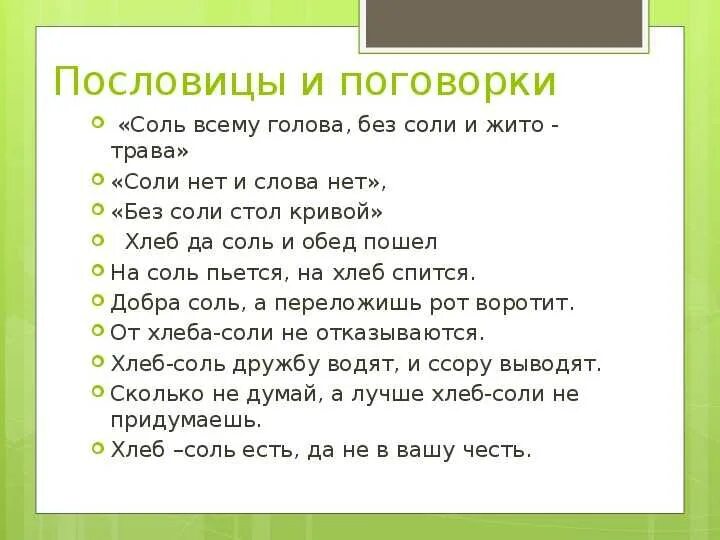 Пословицы и поговорки

«Соль всему голова, без соли и жито - трава»

«Соли нет и слова нет»,

«Без соли стол кривой»

Хлеб да соль и обед пошел

На соль пьется, на хлеб спится.

Добра соль, а переложишь рот воротит.

От хлеба-соли не отказываются.

Хлеб-соль дружбу водят, и ссору выводят.

Сколько не думай, а лучше хлеб-соли не придумаешь.

Хлеб –соль есть, да не в вашу честь.